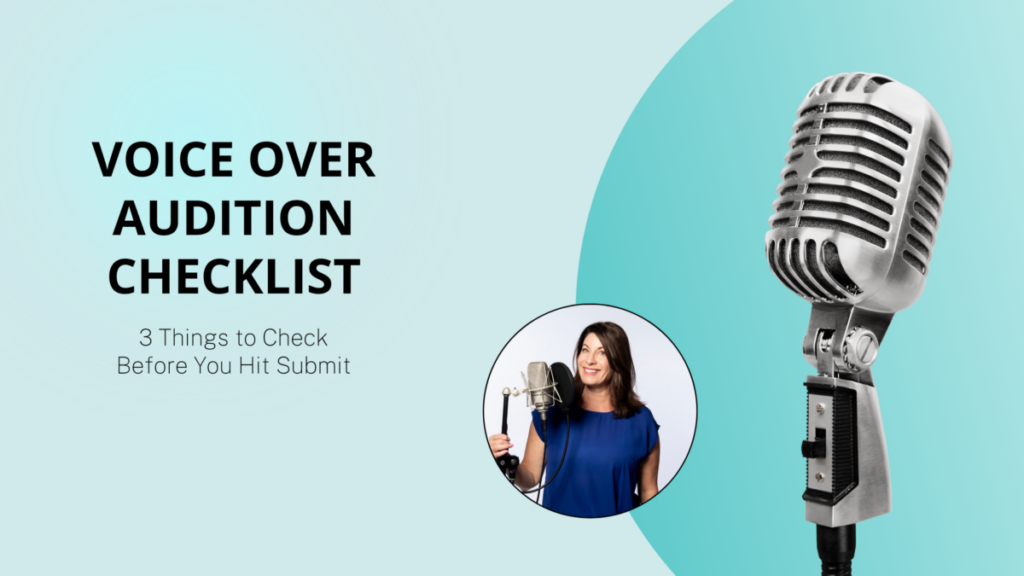 VOICE OVER AUDITION CHECKLIST

3 Things to Check Before You Hit Submit